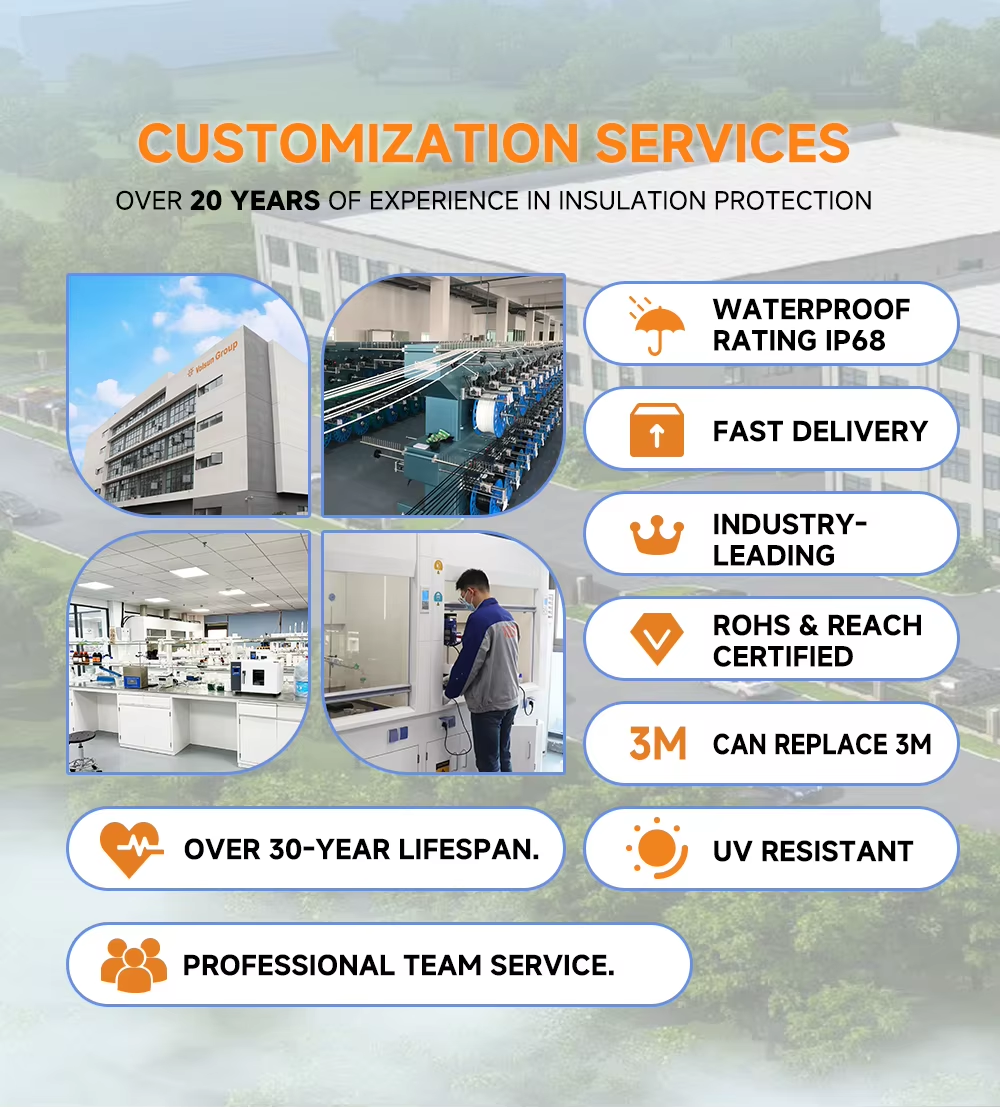 CUSTOMIZATION SERVICES

OVER 20 YEARS OF EXPERIENCE IN INSULATION PROTECTION

Volsun Group

WATERPROOF RATING IP68

FAST DELIVERY

INDUSTRY-LEADING

ROHS & REACH CERTIFIED

3M CAN REPLACE 3M

OVER 30-YEAR LIFESPAN.

UV RESISTANT

PROFESSIONAL TEAM SERVICE.